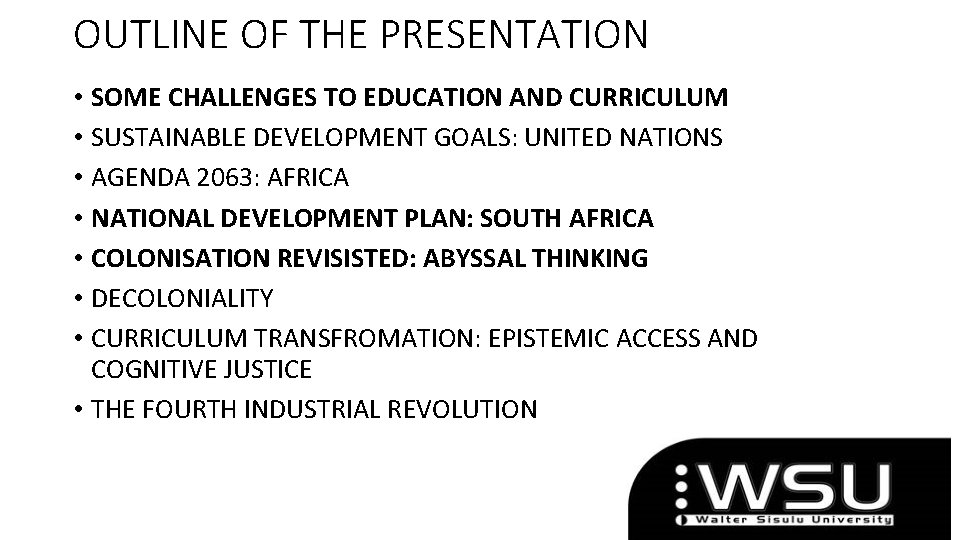 OUTLINE OF THE PRESENTATION

• SOME CHALLENGES TO EDUCATION AND CURRICULUM
• SUSTAINABLE DEVELOPMENT GOALS: UNITED NATIONS
• AGENDA 2063: AFRICA
• NATIONAL DEVELOPMENT PLAN: SOUTH AFRICA
• COLONISATION REVISISTED: ABYSSAL THINKING
• DECOLONIALITY
• CURRICULUM TRANSFROMATION: EPISTEMIC ACCESS AND COGNITIVE JUSTICE
• THE FOURTH INDUSTRIAL REVOLUTION

WSU
Walter Sisulu University